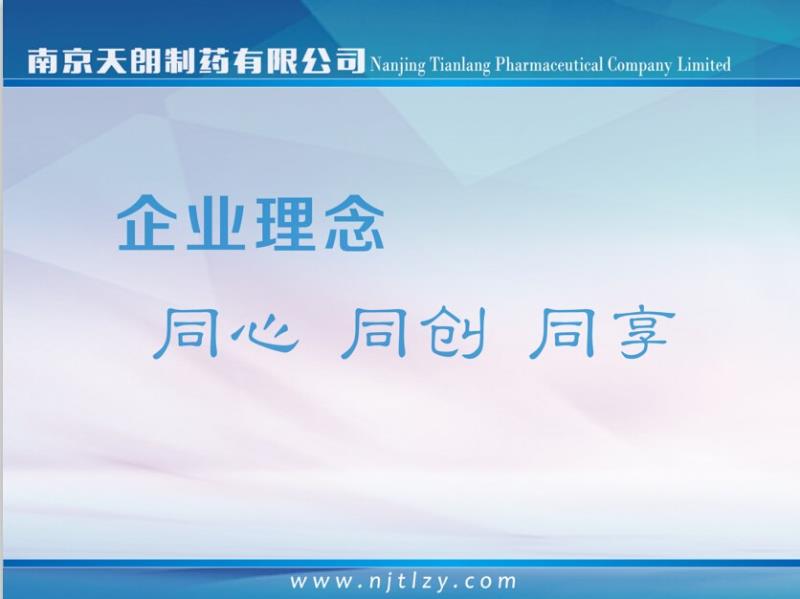 南京天朗制药有限公司 Nanjing Tianlang Pharmaceutical Company Limited

企业理念

同心 同创 同享

www.njtlzy.com